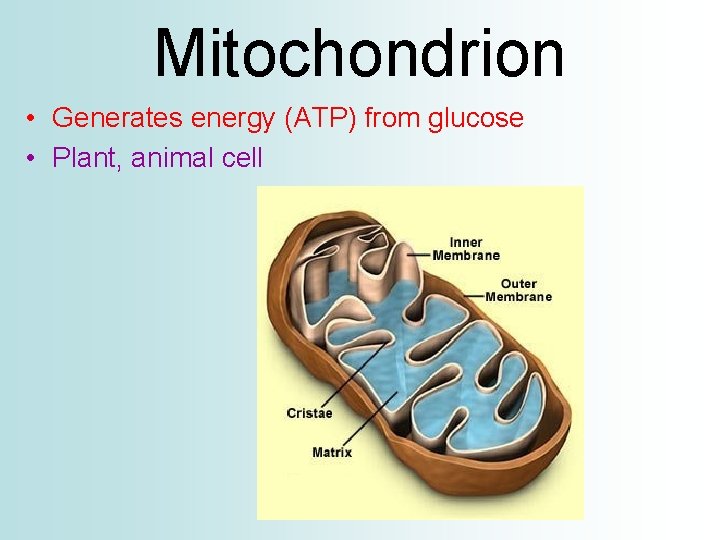 Mitochondrion

• Generates energy (ATP) from glucose
• Plant, animal cell

Inner Membrane

Outer Membrane

Cristae

Matrix